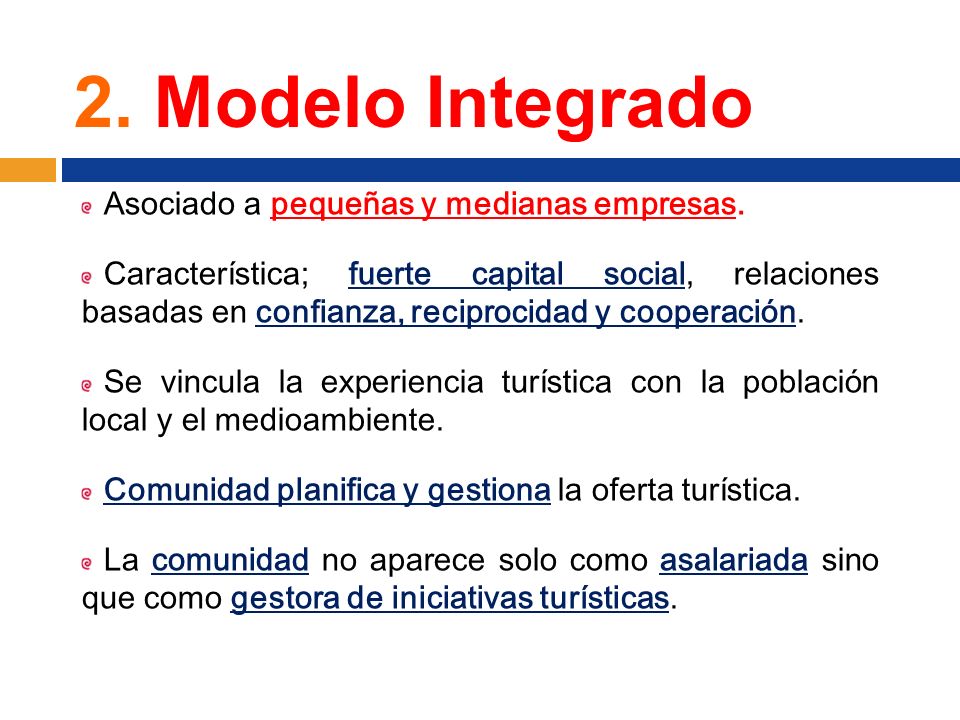 2. Modelo Integrado

Asociado a pequeñas y medianas empresas.

Característica; fuerte capital social, relaciones basadas en confianza, reciprocidad y cooperación.

Se vincula la experiencia turística con la población local y el medioambiente.

Comunidad planifica y gestiona la oferta turística.

La comunidad no aparece solo como asalariada sino que como gestora de iniciativas turísticas.